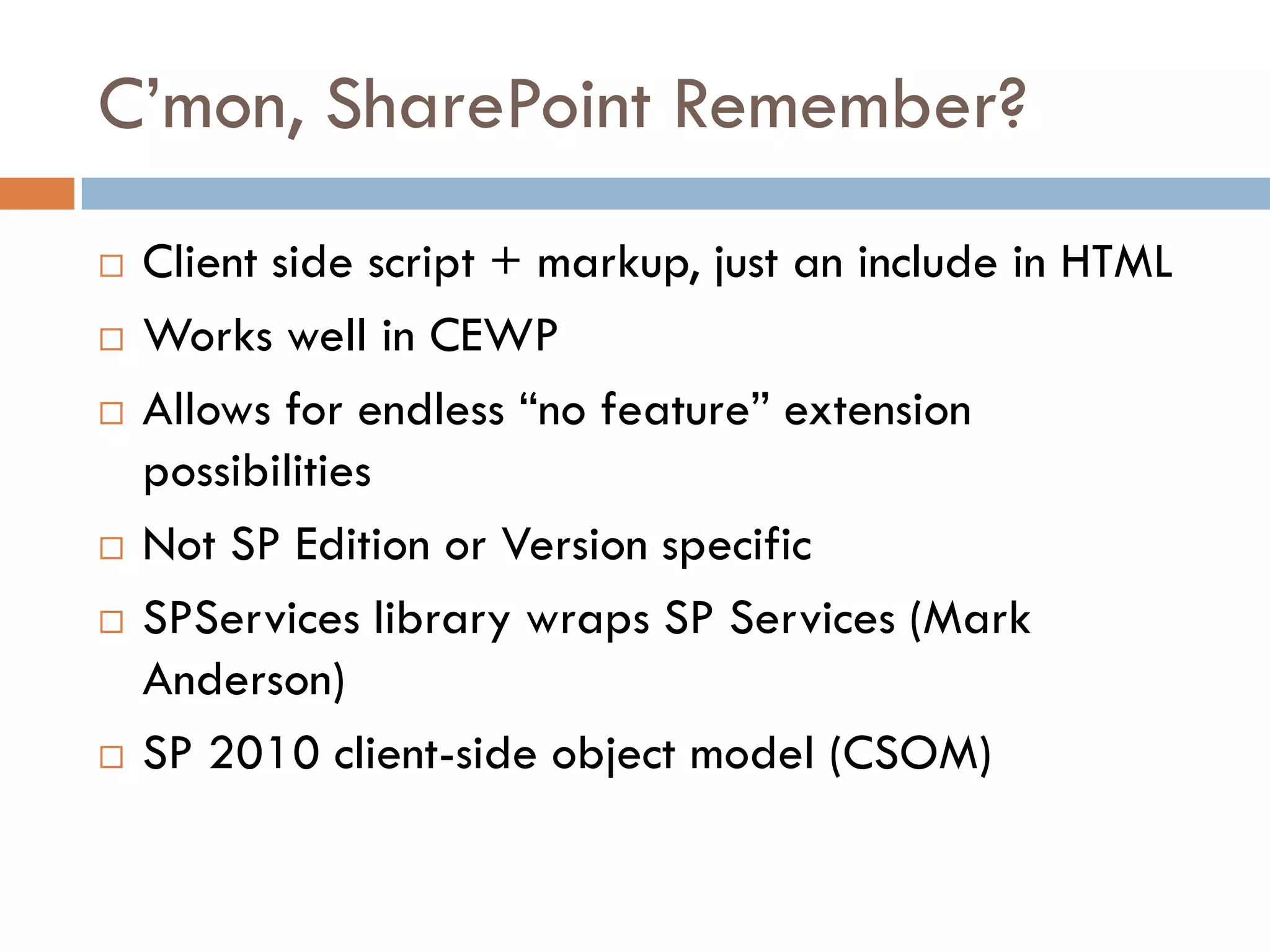 C’mon, SharePoint Remember?

□ Client side script + markup, just an include in HTML
□ Works well in CEWP
□ Allows for endless “no feature” extension possibilities
□ Not SP Edition or Version specific
□ SPServices library wraps SP Services (Mark Anderson)
□ SP 2010 client-side object model (CSOM)